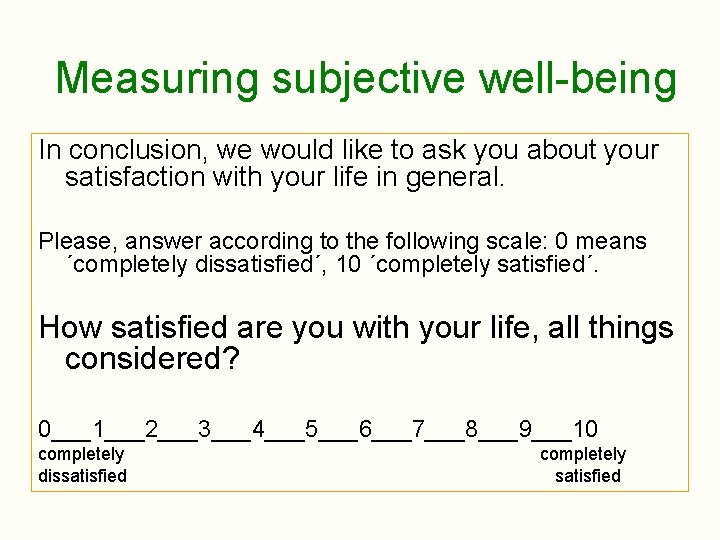 Measuring subjective well-being

In conclusion, we would like to ask you about your satisfaction with your life in general.

Please, answer according to the following scale: 0 means ´completely dissatisfied´, 10 ´completely satisfied´.

How satisfied are you with your life, all things considered?

0___1___2___3___4___5___6___7___8___9___10
completely dissatisfied
completely satisfied